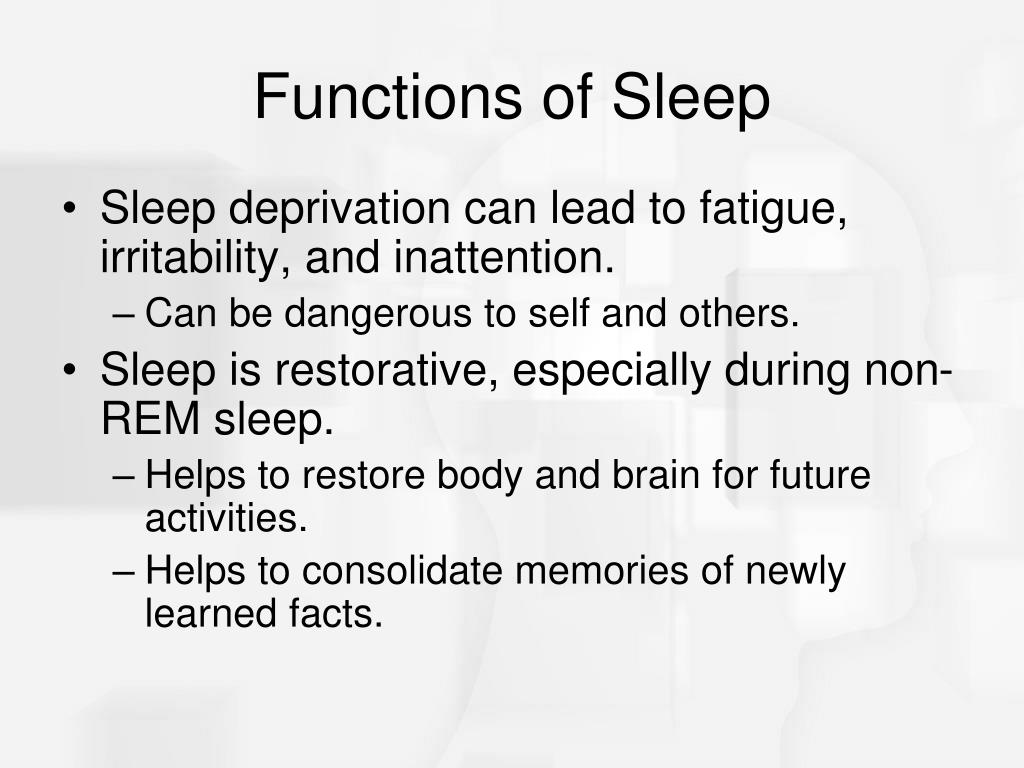 Functions of Sleep

• Sleep deprivation can lead to fatigue, irritability, and inattention.
– Can be dangerous to self and others.
• Sleep is restorative, especially during non-REM sleep.
– Helps to restore body and brain for future activities.
– Helps to consolidate memories of newly learned facts.